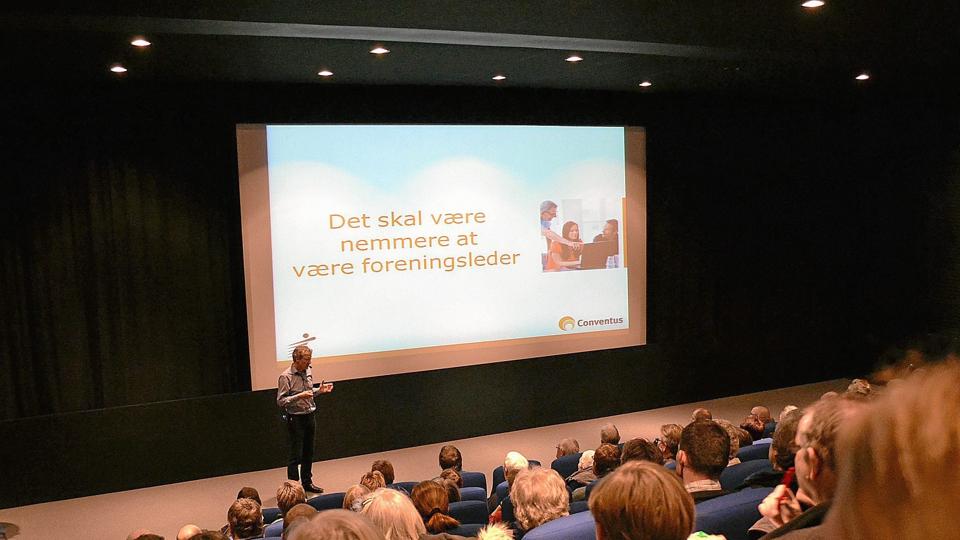 Det skal være nemmere at være foreningsleder

Conventus